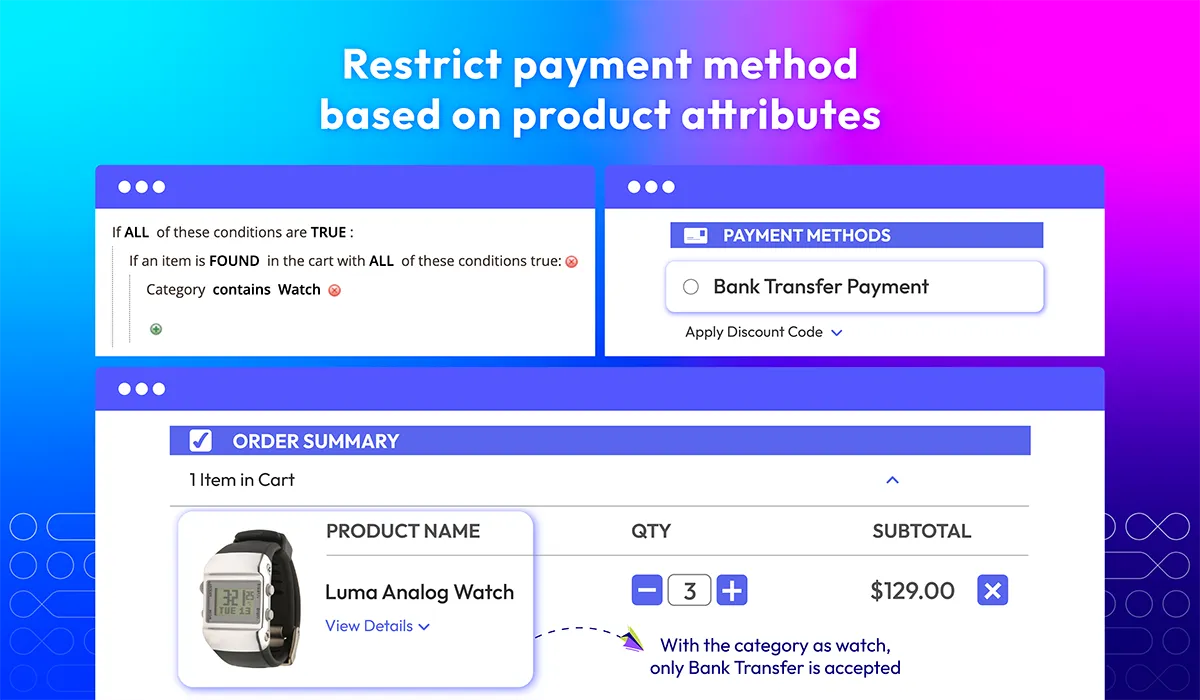 Restrict payment method based on product attributes

If ALL of these conditions are TRUE :

If an item is FOUND in the cart with ALL of these conditions true:

Category contains Watch

PAYMENT METHODS

Bank Transfer Payment

Apply Discount Code

ORDER SUMMARY

1 Item in Cart

| PRODUCT NAME | QTY | SUBTOTAL |
|---|---|---|
| Luma Analog Watch View Details | 3 | $129.00 |

With the category as watch, only Bank Transfer is accepted